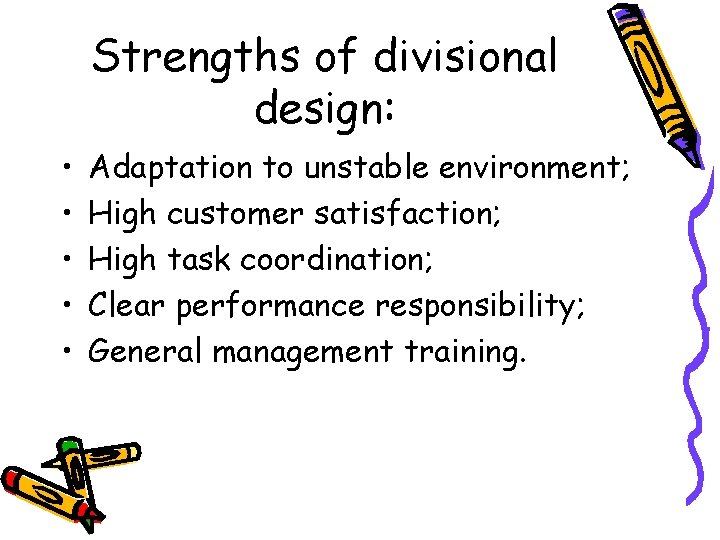 Strengths of divisional design:

• Adaptation to unstable environment;
• High customer satisfaction;
• High task coordination;
• Clear performance responsibility;
• General management training.